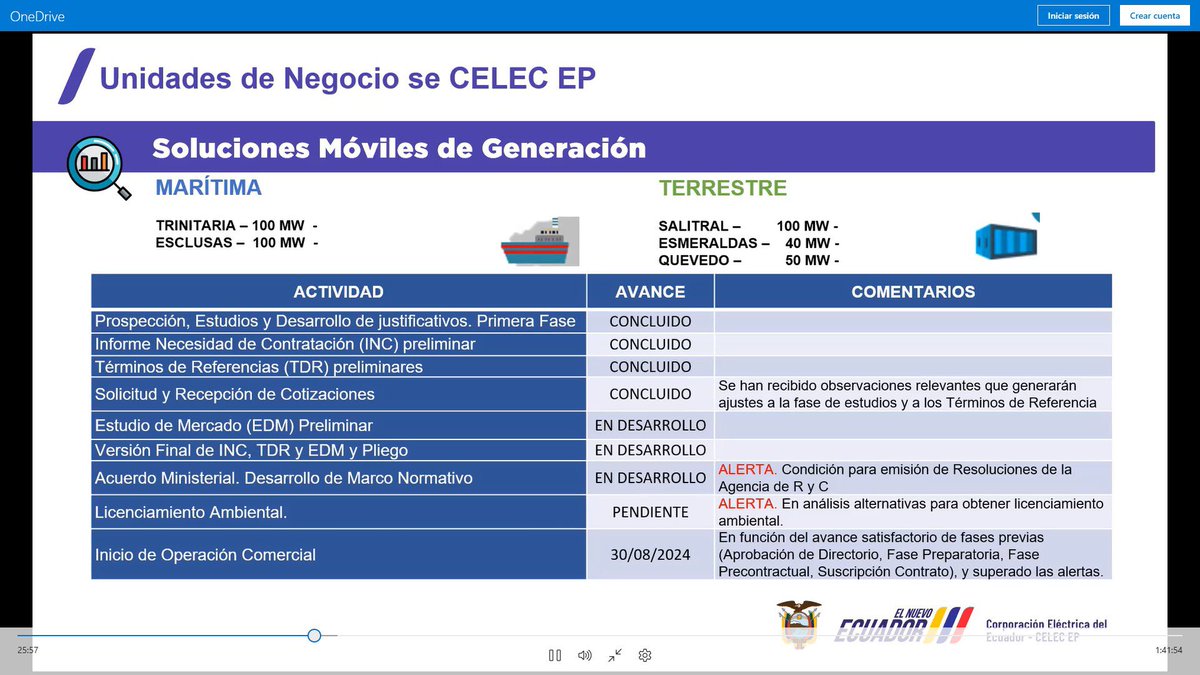 OneDrive

Iniciar sesión

Crear cuenta

Unidades de Negocio se CELEC EP

Soluciones Móviles de Generación

MARÍTIMA

TRINITARIA – 100 MW -
ESCLUSAS – 100 MW -

TERRESTRE

SALITRAL – 100 MW -
ESMERALDAS – 40 MW -
QUEVEDO – 50 MW -

| ACTIVIDAD | AVANCE | COMENTARIOS |
|---|---|---|
| Prospección, Estudios y Desarrollo de justificativos. Primera Fase | CONCLUIDO | |
| Informe Necesidad de Contratación (INC) preliminar | CONCLUIDO | |
| Términos de Referencias (TDR) preliminares | CONCLUIDO | |
| Solicitud y Recepción de Cotizaciones | CONCLUIDO | Se han recibido observaciones relevantes que generarán ajustes a la fase de estudios y a los Términos de Referencia |
| Estudio de Mercado (EDM) Preliminar | EN DESARROLLO | |
| Versión Final de INC, TDR y EDM y Pliego | EN DESARROLLO | |
| Acuerdo Ministerial. Desarrollo de Marco Normativo | EN DESARROLLO | ALERTA. Condición para emisión de Resoluciones de la Agencia de R y C |
| Licenciamiento Ambiental. | PENDIENTE | ALERTA. En análisis alternativas para obtener licenciamiento ambiental. |
| Inicio de Operación Comercial | 30/08/2024 | En función del avance satisfactorio de fases previas (Aprobación de Directorio, Fase Preparatoria, Fase Precontractual, Suscripción Contrato), y superado las alertas. |

EL NUEVO ECUADOR

Corporación Eléctrica del Ecuador - CELEC EP

25:57

1:41:54